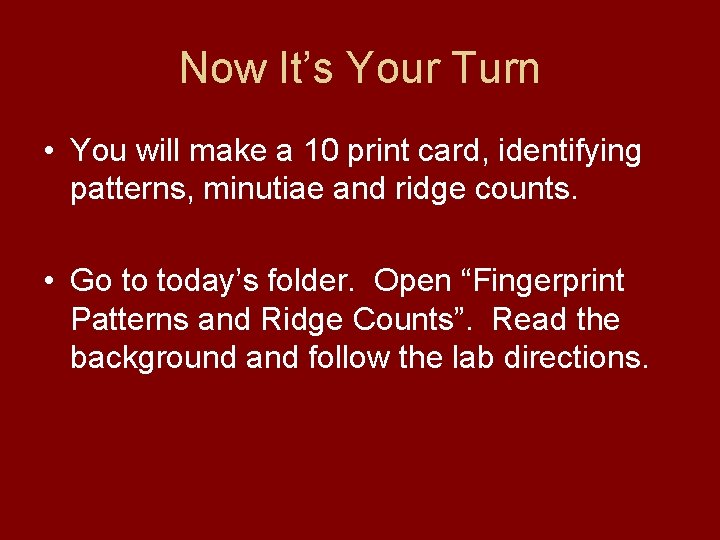 Now It’s Your Turn

• You will make a 10 print card, identifying patterns, minutiae and ridge counts.

• Go to today’s folder. Open “Fingerprint Patterns and Ridge Counts”. Read the background and follow the lab directions.